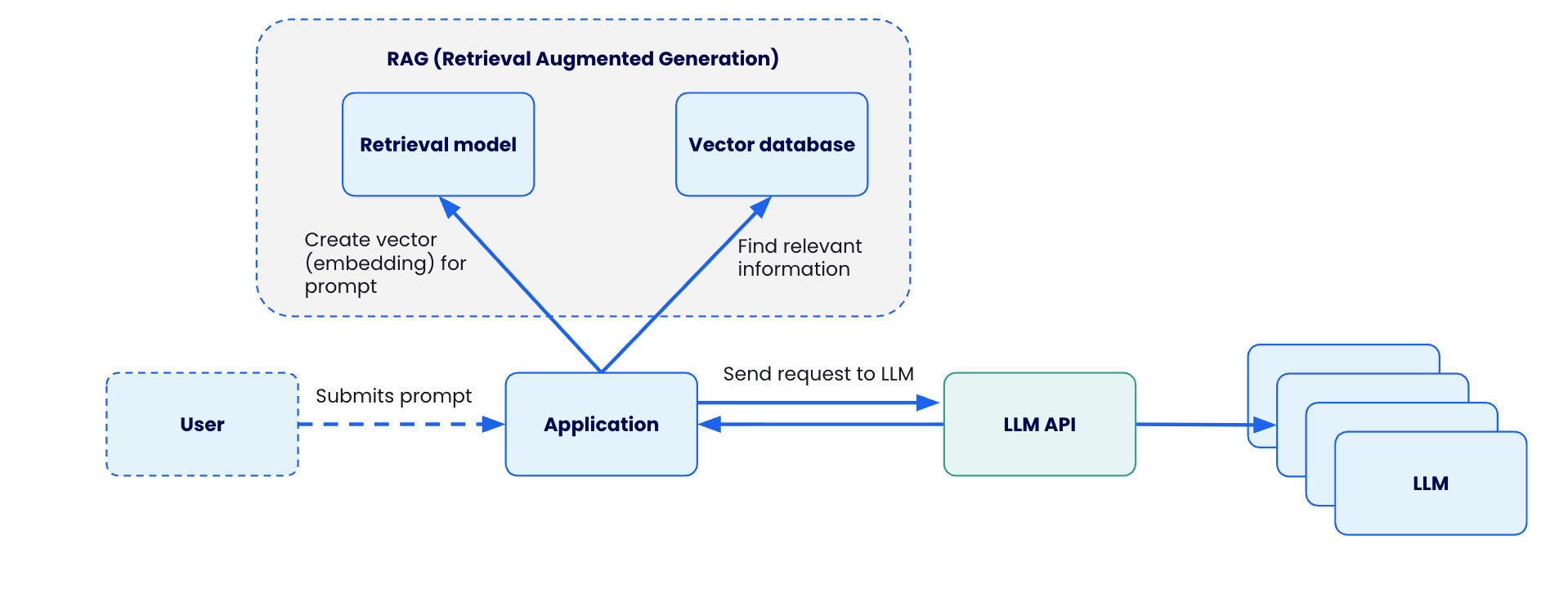 RAG (Retrieval Augmented Generation)

Retrieval model

Vector database

Create vector (embedding) for prompt

Find relevant information

User

Submits prompt

Application

Send request to LLM

LLM API

LLM